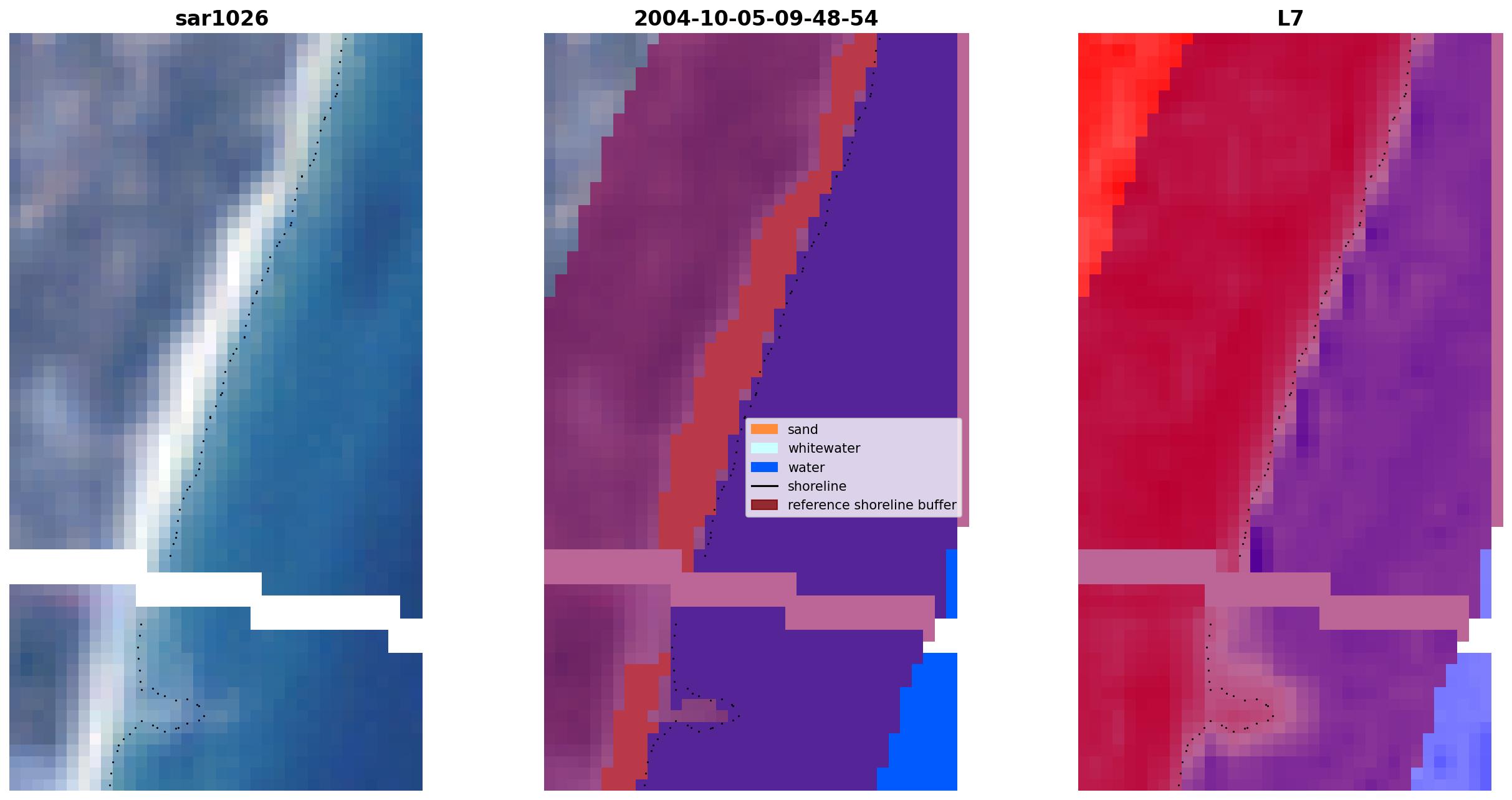 sar1026

2004-10-05-09-48-54

sand
whitewater
water
shoreline
reference shoreline buffer

L7